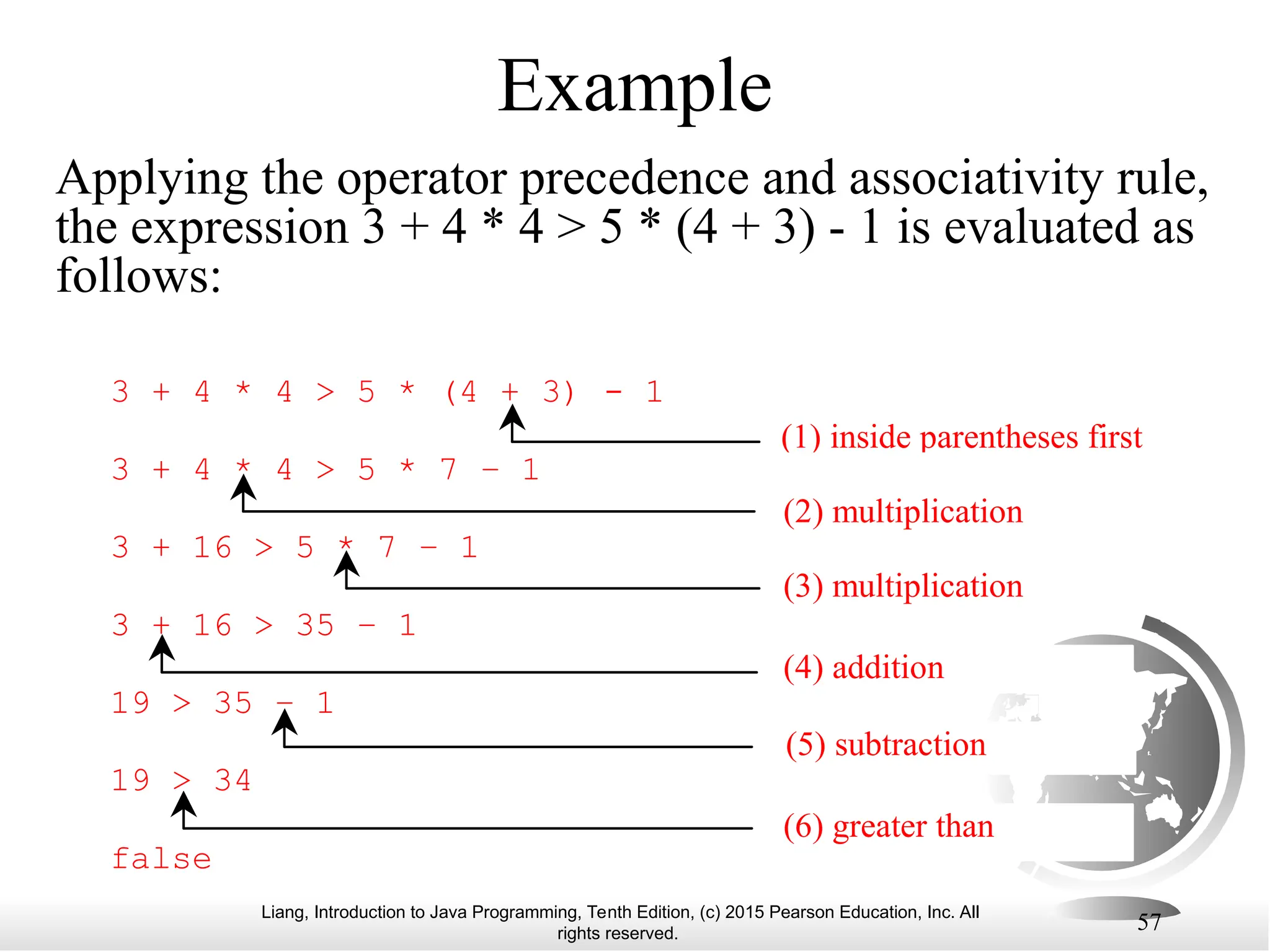 Example

Applying the operator precedence and associativity rule, the expression 3 + 4 * 4 > 5 * (4 + 3) - 1 is evaluated as follows:

3 + 4 * 4 > 5 * (4 + 3) - 1

(1) inside parentheses first

3 + 4 * 4 > 5 * 7 – 1

(2) multiplication

3 + 16 > 5 * 7 – 1

(3) multiplication

3 + 16 > 35 – 1

(4) addition

19 > 35 – 1

(5) subtraction

19 > 34

(6) greater than

false

Liang, Introduction to Java Programming, Tenth Edition, (c) 2015 Pearson Education, Inc. All rights reserved.

57